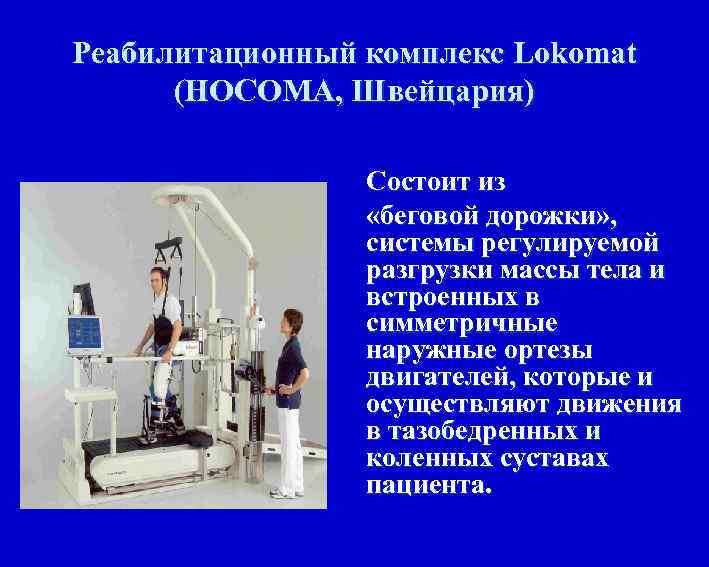 Реабилитационный комплекс Lokomat (HOCOMA, Швейцария)

Состоит из

«беговой дорожки», системы регулируемой разгрузки массы тела и встроенных в симметричные наружные ортезы двигателей, которые и осуществляют движения в тазобедренных и коленных суставах пациента.